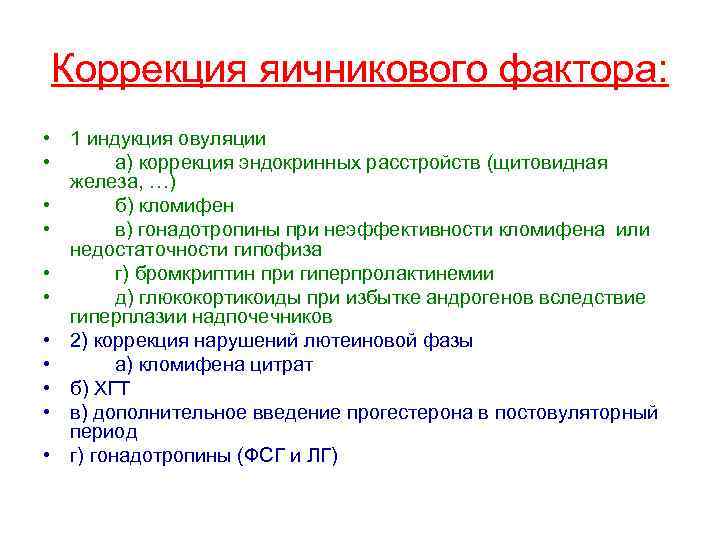 Коррекция яичникового фактора:

• 1 индукция овуляции
• а) коррекция эндокринных расстройств (щитовидная железа, …)
• б) кломифен
• в) гонадотропины при неэффективности кломифена или недостаточности гипофиза
• г) бромкриптин при гиперпролактинемии
• д) глюкокортикоиды при избытке андрогенов вследствие гиперплазии надпочечников
• 2) коррекция нарушений лютеиновой фазы
• а) кломифена цитрат
• б) ХГТ
• в) дополнительное введение прогестерона в постовуляторный период
• г) гонадотропины (ФСГ и ЛГ)